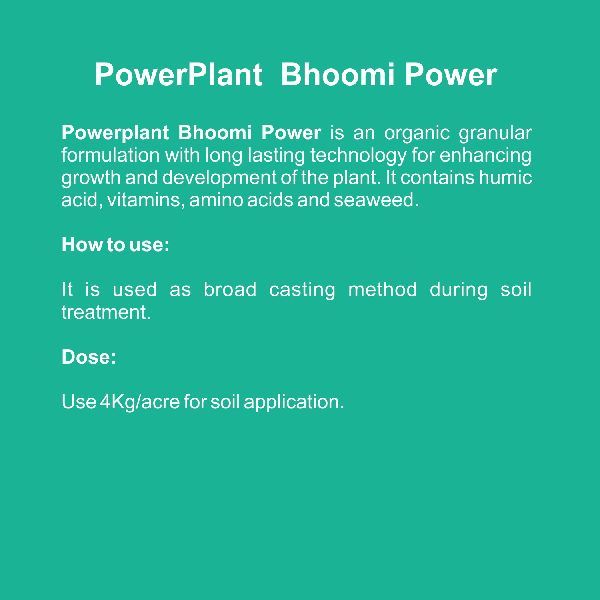 PowerPlant Bhoomi Power

Powerplant Bhoomi Power is an organic granular formulation with long lasting technology for enhancing growth and development of the plant. It contains humic acid, vitamins, amino acids and seaweed.

How to use:

It is used as broad casting method during soil treatment.

Dose:

Use 4Kg/acre for soil application.